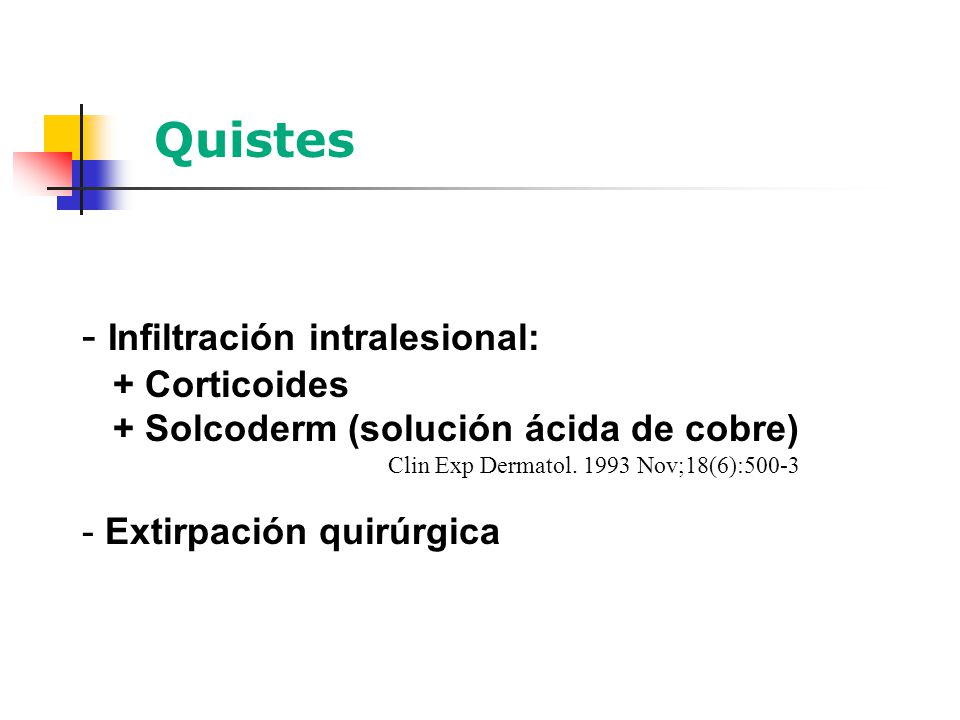 Quistes

- Infiltración intralesional:
+ Corticoides
+ Solcoderm (solución ácida de cobre)
Clin Exp Dermatol. 1993 Nov;18(6):500-3

- Extirpación quirúrgica